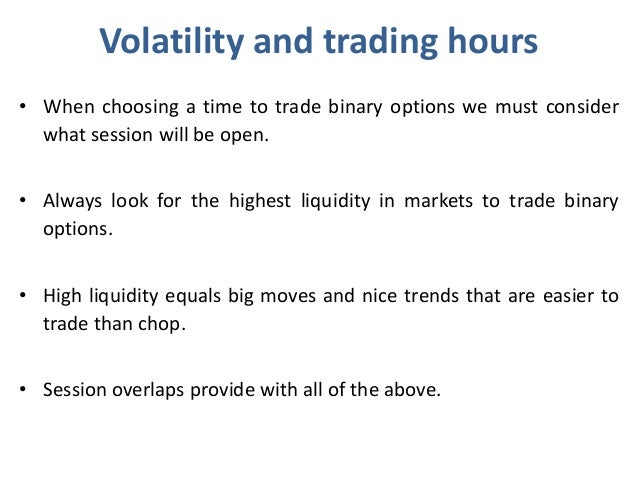 Volatility and trading hours

• When choosing a time to trade binary options we must consider what session will be open.

• Always look for the highest liquidity in markets to trade binary options.

• High liquidity equals big moves and nice trends that are easier to trade than chop.

• Session overlaps provide with all of the above.